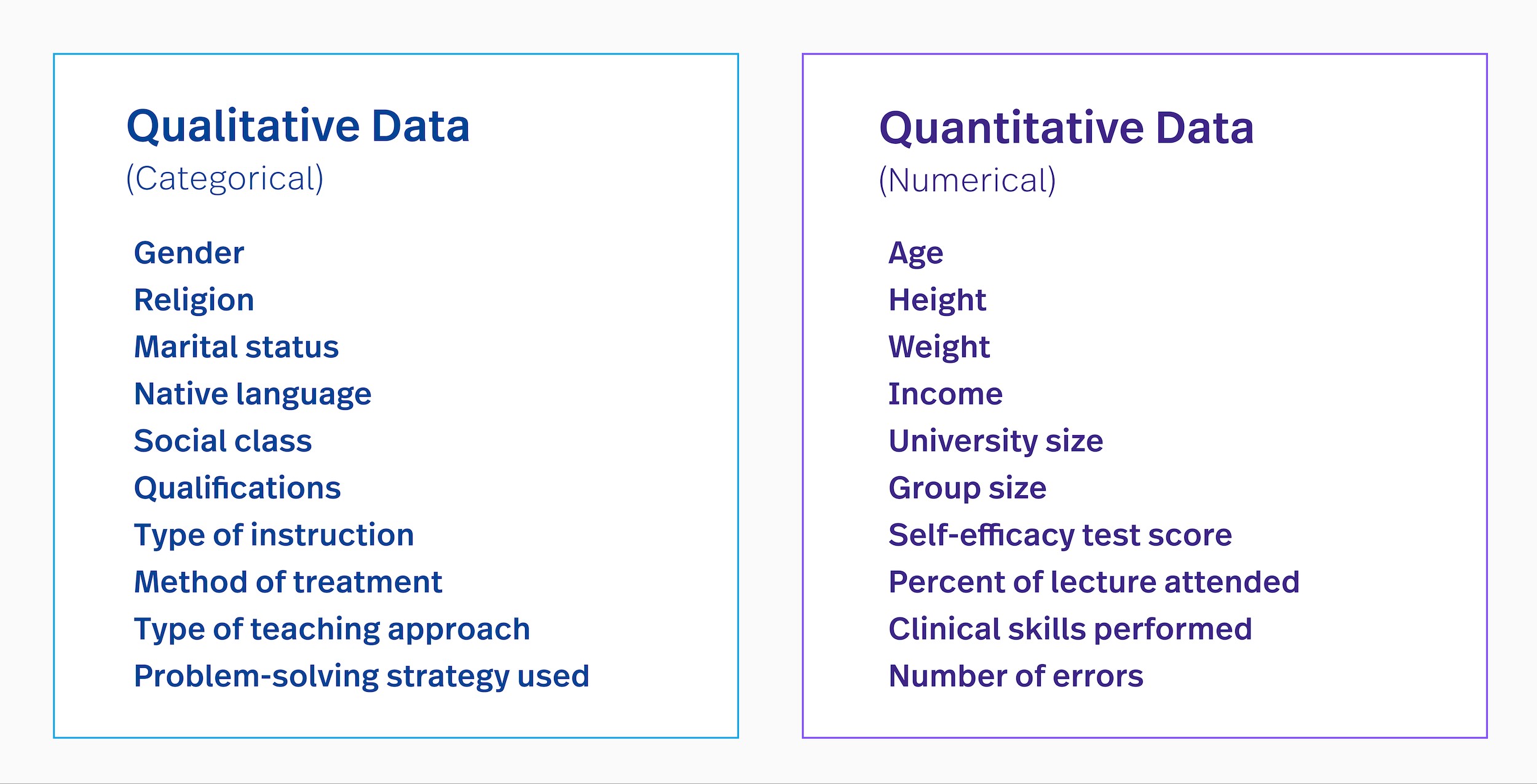 Qualitative Data
(Categorical)

Gender
Religion
Marital status
Native language
Social class
Qualifications
Type of instruction
Method of treatment
Type of teaching approach
Problem-solving strategy used

Quantitative Data
(Numerical)

Age
Height
Weight
Income
University size
Group size
Self-efficacy test score
Percent of lecture attended
Clinical skills performed
Number of errors